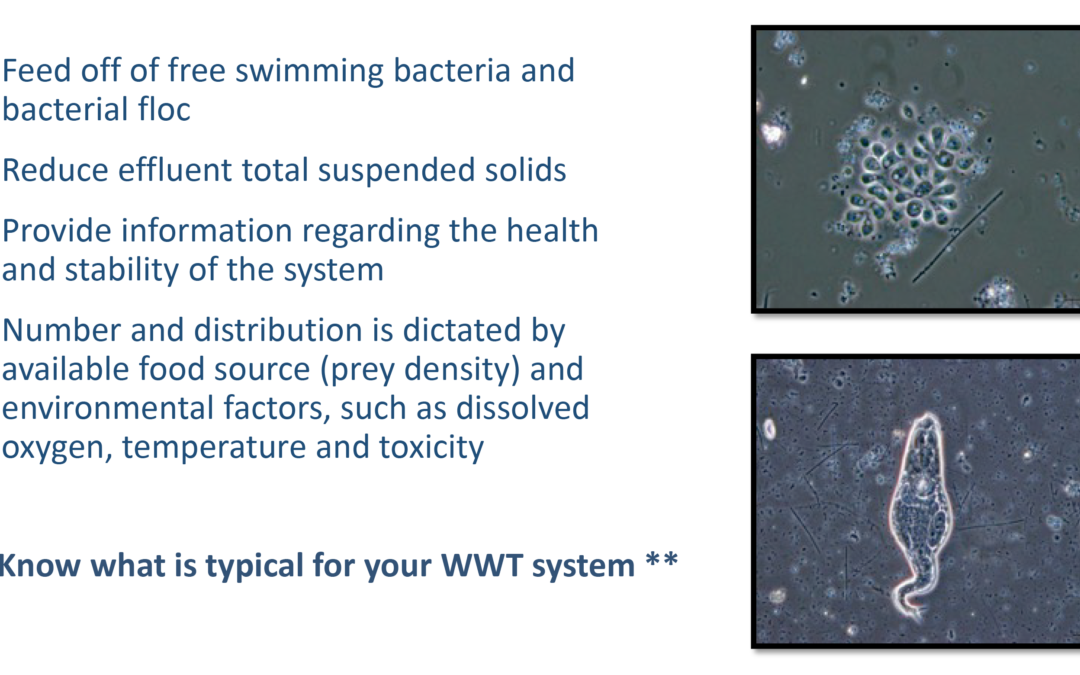 Feed off of free swimming bacteria and bacterial floc

Reduce effluent total suspended solids

Provide information regarding the health and stability of the system

Number and distribution is dictated by available food source (prey density) and environmental factors, such as dissolved oxygen, temperature and toxicity

Know what is typical for your WWT system **